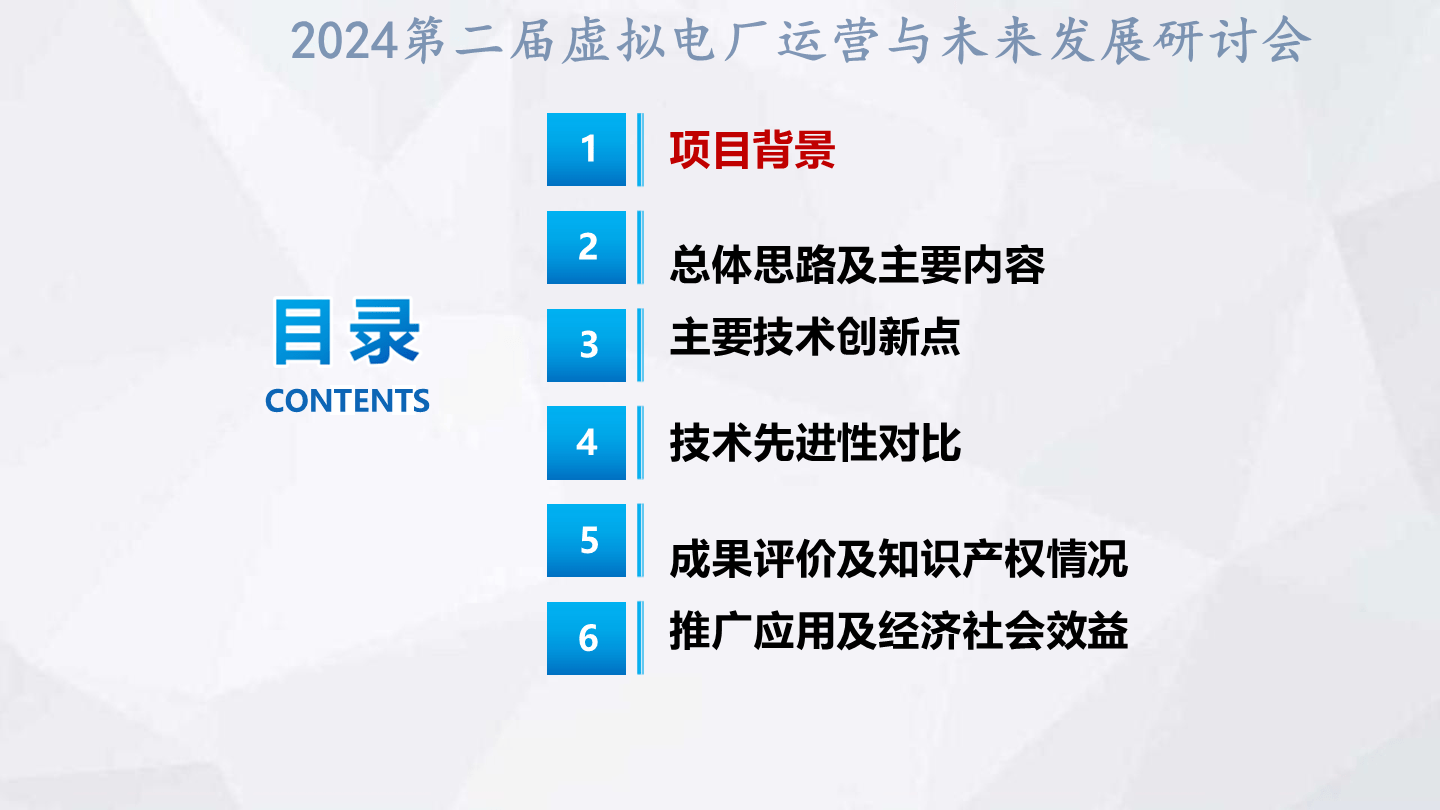 2024第二届虚拟电厂运营与未来发展研讨会

目录
CONTENTS

1 项目背景

2 总体思路及主要内容

3 主要技术创新点

4 技术先进性对比

5 成果评价及知识产权情况

6 推广应用及经济社会效益